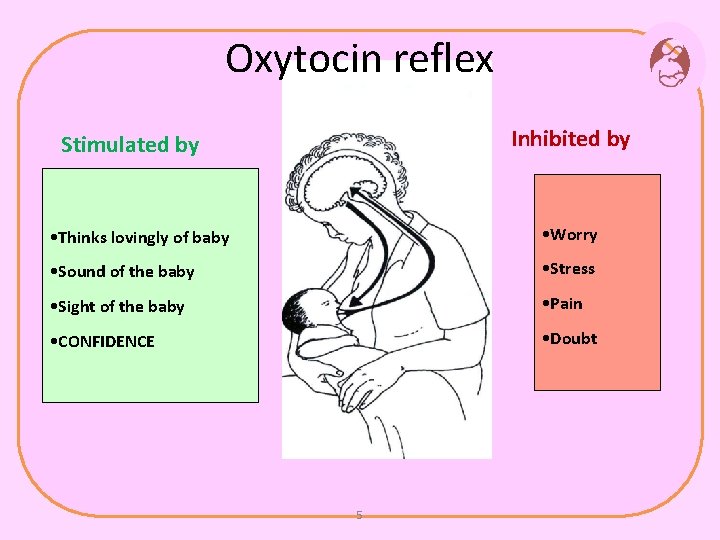 Oxytocin reflex

Stimulated by

•Thinks lovingly of baby
•Sound of the baby
•Sight of the baby
•CONFIDENCE

Inhibited by

•Worry
•Stress
•Pain
•Doubt

5